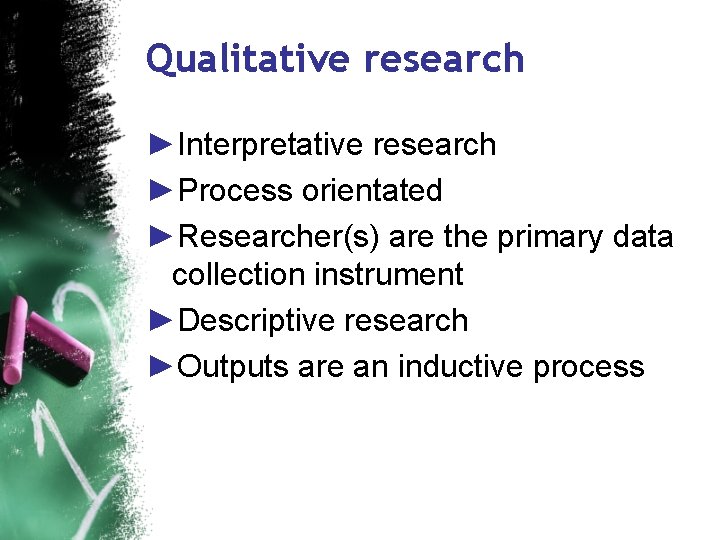 Qualitative research

►Interpretative research

►Process orientated

►Researcher(s) are the primary data collection instrument

►Descriptive research

►Outputs are an inductive process